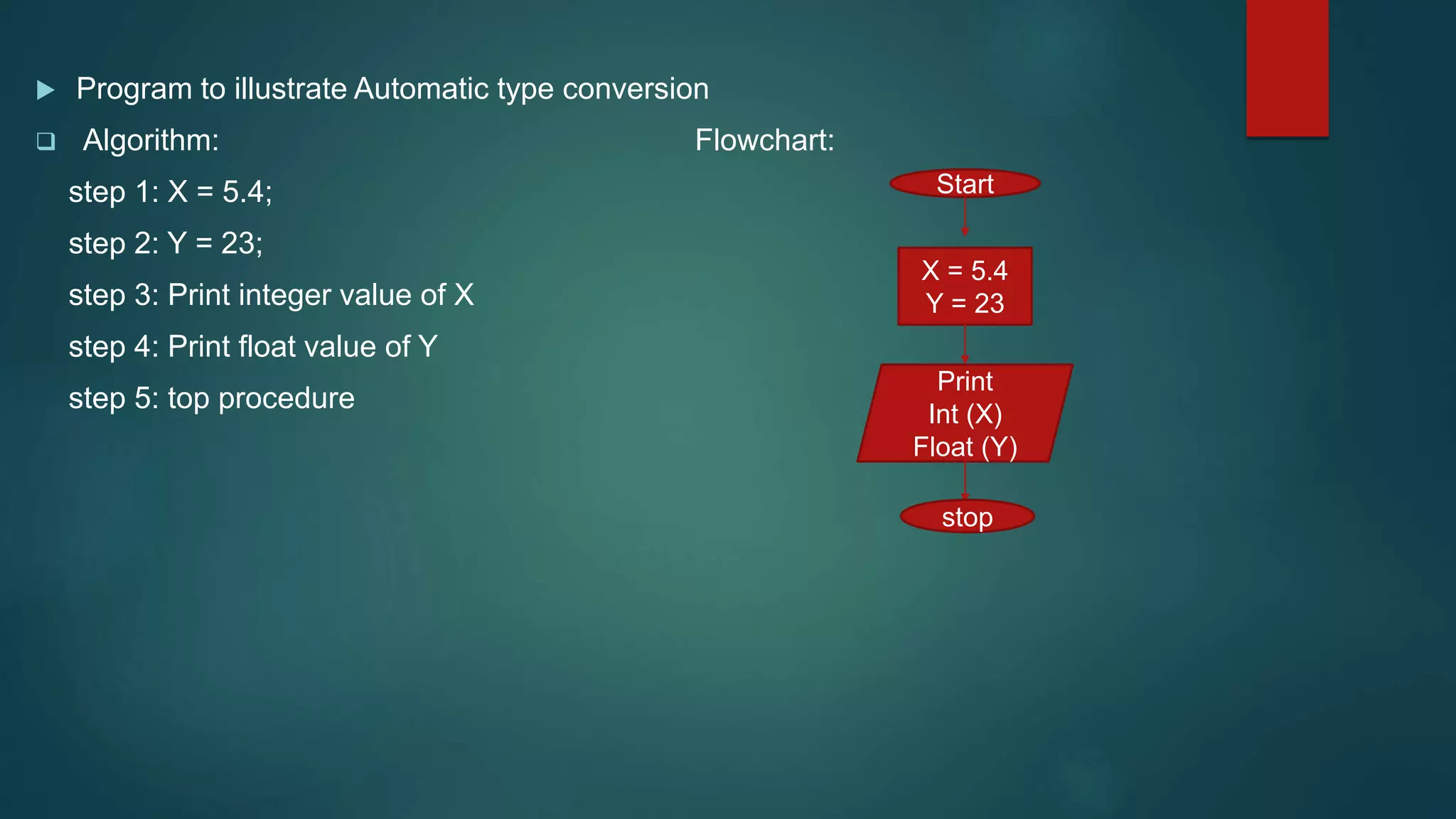 Program to illustrate Automatic type conversion

Algorithm:

step 1: X = 5.4;

step 2: Y = 23;

step 3: Print integer value of X

step 4: Print float value of Y

step 5: top procedure

Flowchart:

Start

X = 5.4
Y = 23

Print
Int (X)
Float (Y)

stop